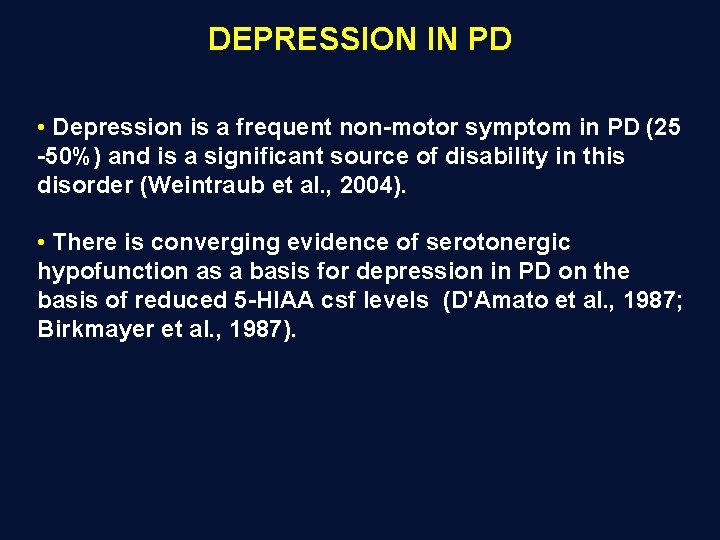 DEPRESSION IN PD

• Depression is a frequent non-motor symptom in PD (25 -50%) and is a significant source of disability in this disorder (Weintraub et al., 2004).

• There is converging evidence of serotonergic hypofunction as a basis for depression in PD on the basis of reduced 5-HIAA csf levels (D'Amato et al., 1987; Birkmayer et al., 1987).